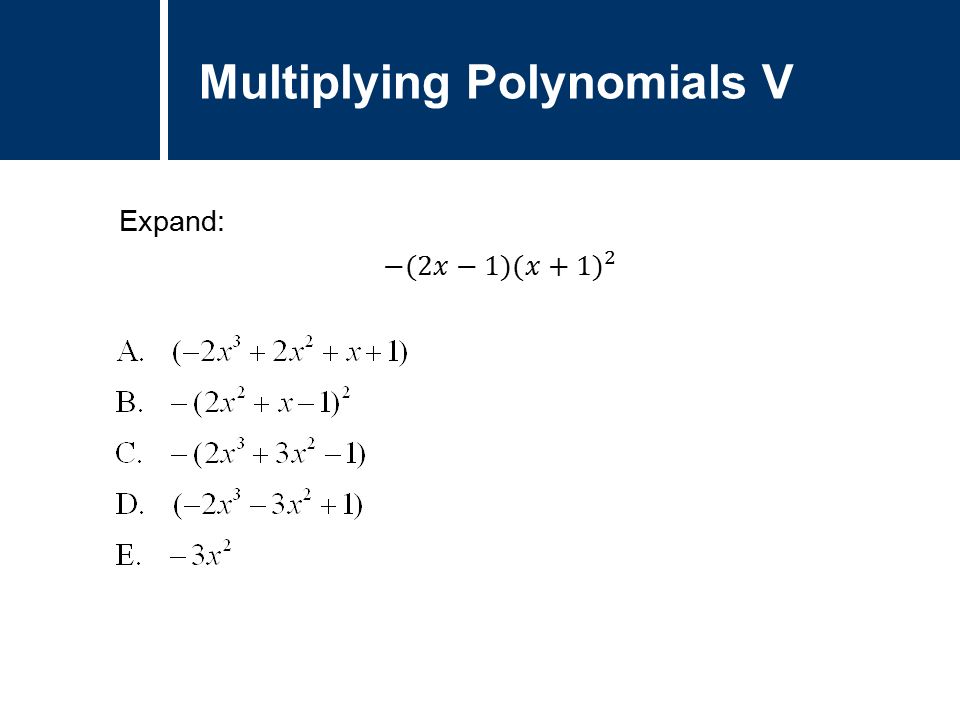 Multiplying Polynomials V

Expand:

$-(2x-1)(x+1)^2$

A. $(-2x^3+2x^2+x+1)$

B. $-(2x^2+x-1)^2$

C. $-(2x^3+3x^2-1)$

D. $(-2x^3-3x^2+1)$

E. $-3x^2$